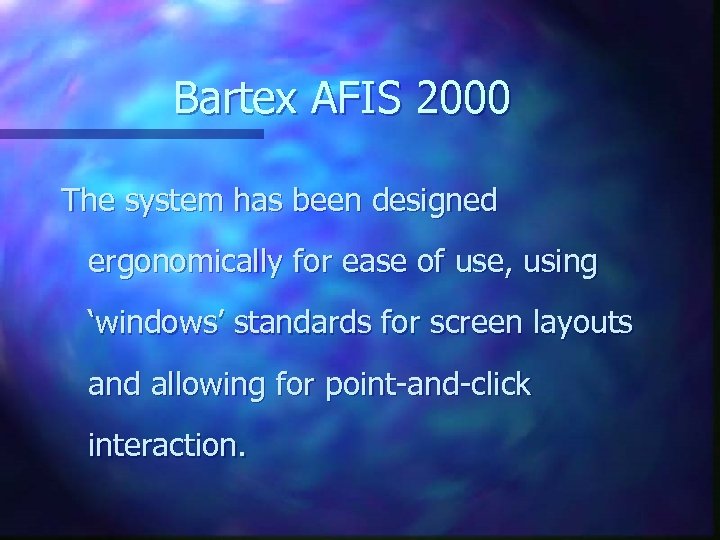 Bartex AFIS 2000

The system has been designed ergonomically for ease of use, using ‘windows’ standards for screen layouts and allowing for point-and-click interaction.